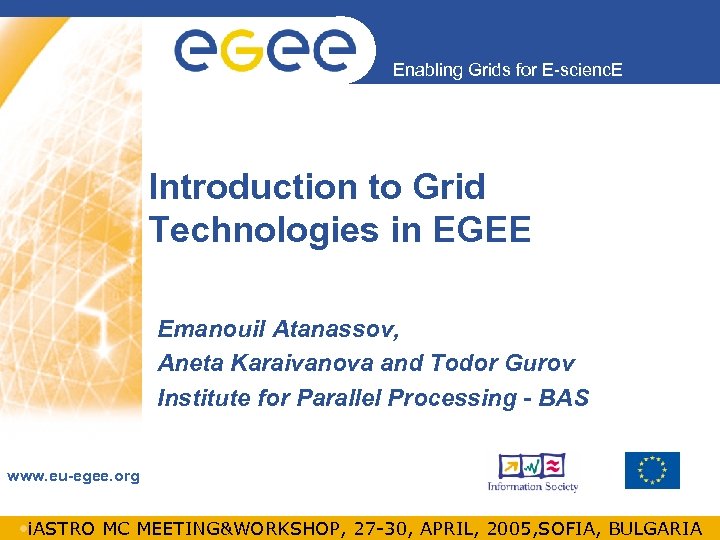 egee

Enabling Grids for E-sciencE

Introduction to Grid Technologies in EGEE

Emanouil Atanassov,
Aneta Karaivanova and Todor Gurov
Institute for Parallel Processing - BAS

www.eu-egee.org

Information Society

•iASTRO MC MEETING&WORKSHOP, 27-30, APRIL, 2005,SOFIA, BULGARIA